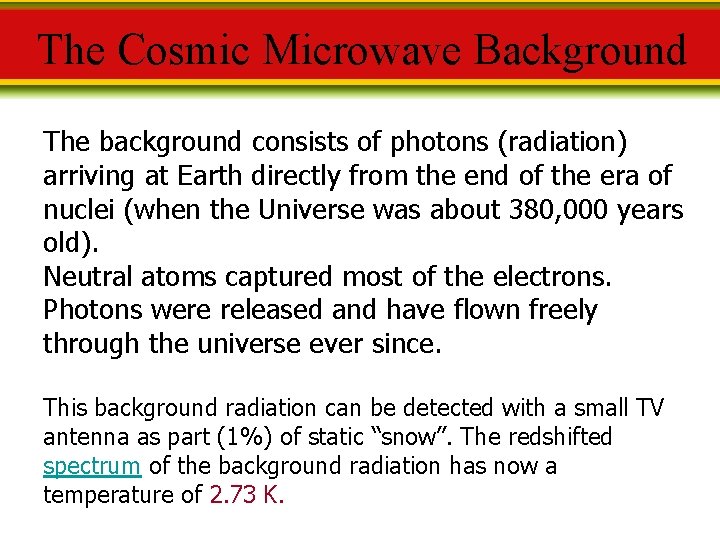 The Cosmic Microwave Background

The background consists of photons (radiation) arriving at Earth directly from the end of the era of nuclei (when the Universe was about 380,000 years old).
Neutral atoms captured most of the electrons. Photons were released and have flown freely through the universe ever since.

This background radiation can be detected with a small TV antenna as part (1%) of static “snow”. The redshifted spectrum of the background radiation has now a temperature of 2.73 K.